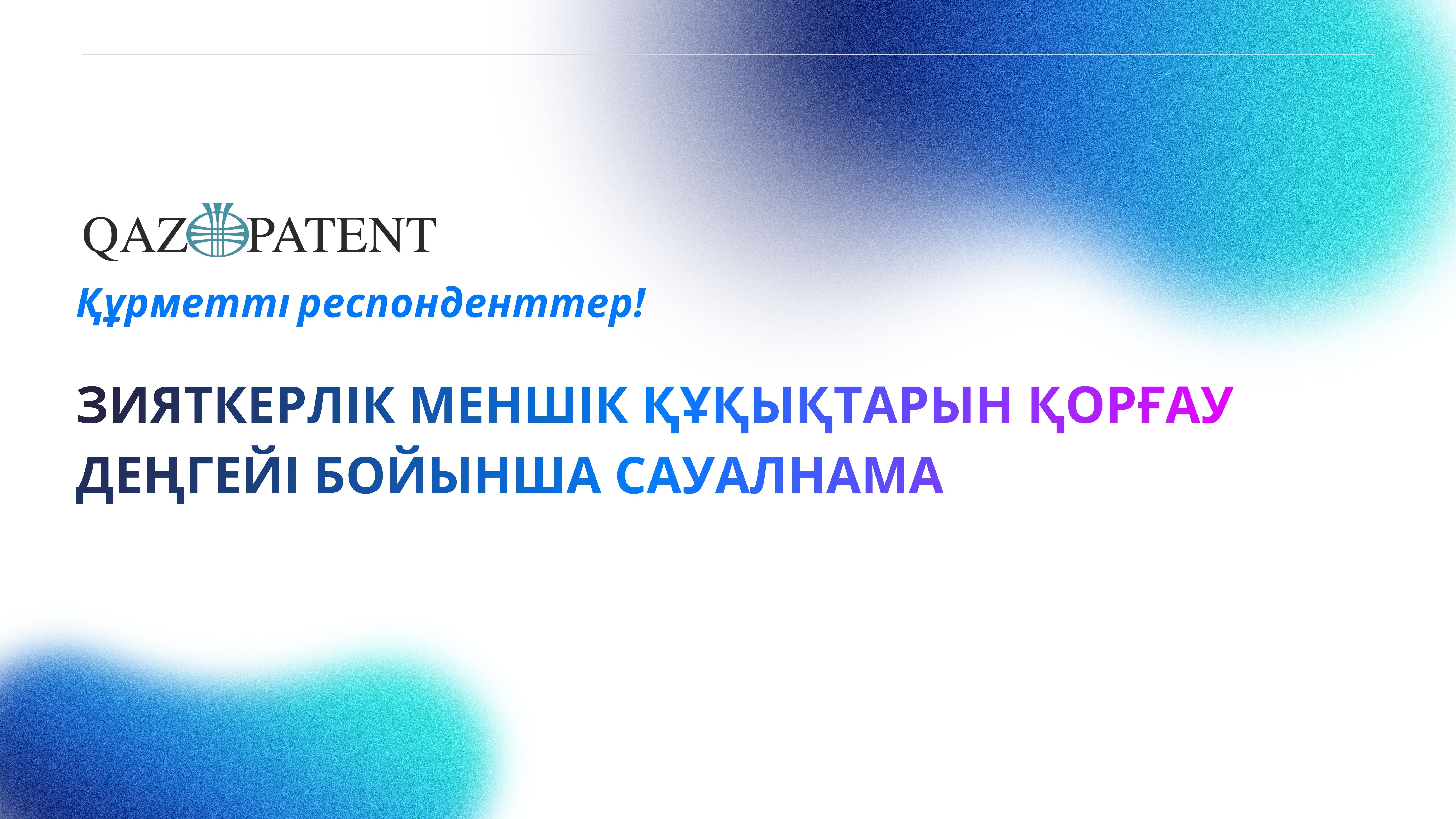 QAZPATENT

Құрметті респонденттер!

ЗИЯТКЕРЛІК МЕНШІК ҚҰҚЫҚТАРЫН ҚОРҒАУ ДЕҢГЕЙІ БОЙЫНША САУАЛНАМА